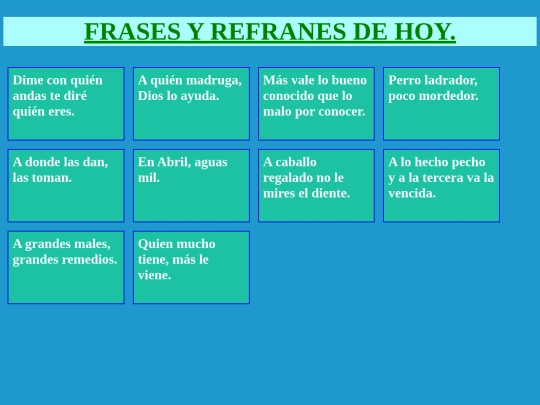 FRASES Y REFRANES DE HOY.

Dime con quién andas te diré quién eres.

A quién madruga, Dios lo ayuda.

Más vale lo bueno conocido que lo malo por conocer.

Perro ladrador, poco mordedor.

A donde las dan, las toman.

En Abril, aguas mil.

A caballo regalado no le mires el diente.

A lo hecho pecho y a la tercera va la vencida.

A grandes males, grandes remedios.

Quien mucho tiene, más le viene.